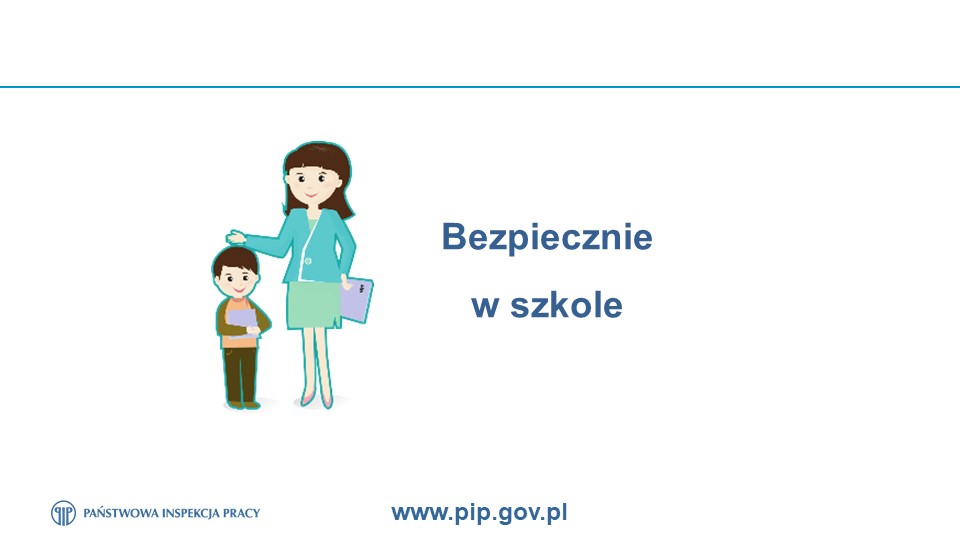 Bezpiecznie

w szkole

PAŃSTWOWA INSPEKCJA PRACY

www.pip.gov.pl